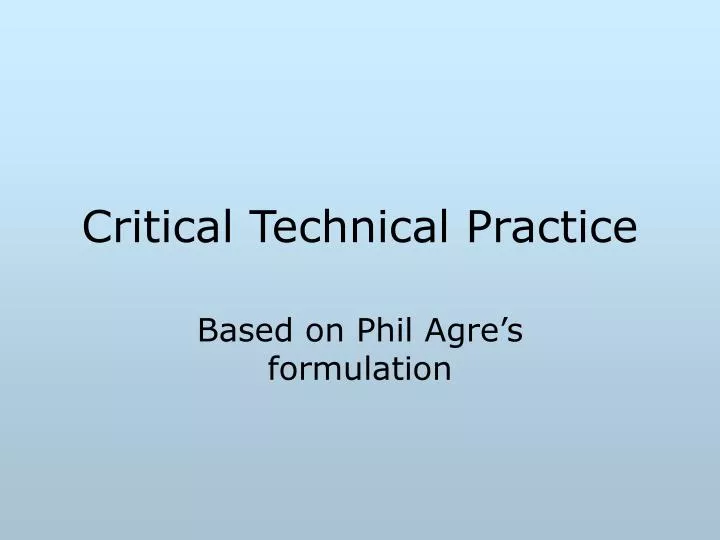 Critical Technical Practice

Based on Phil Agre’s formulation